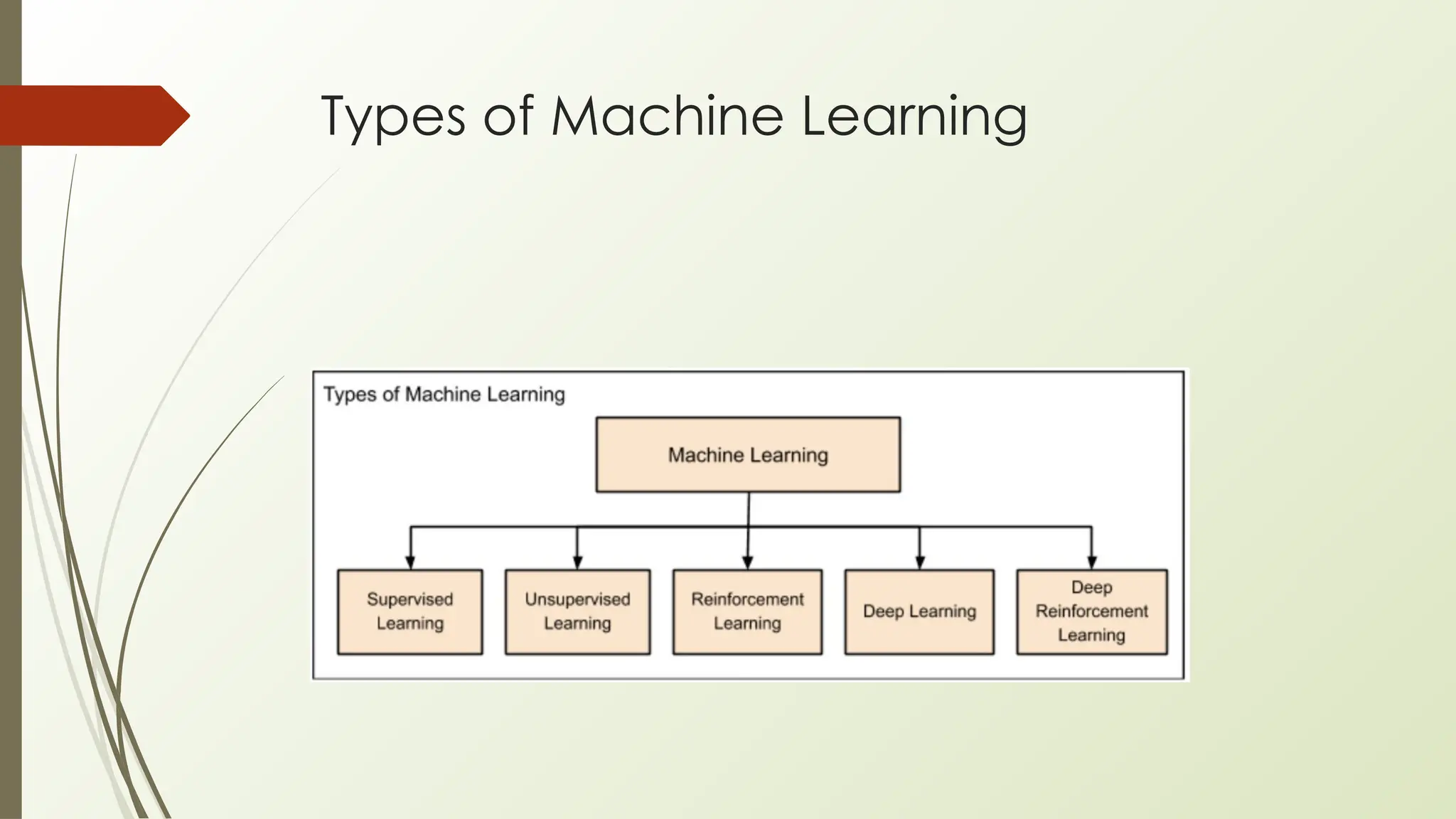 Types of Machine Learning

Types of Machine Learning

Machine Learning

Supervised Learning

Unsupervised Learning

Reinforcement Learning

Deep Learning

Deep Reinforcement Learning